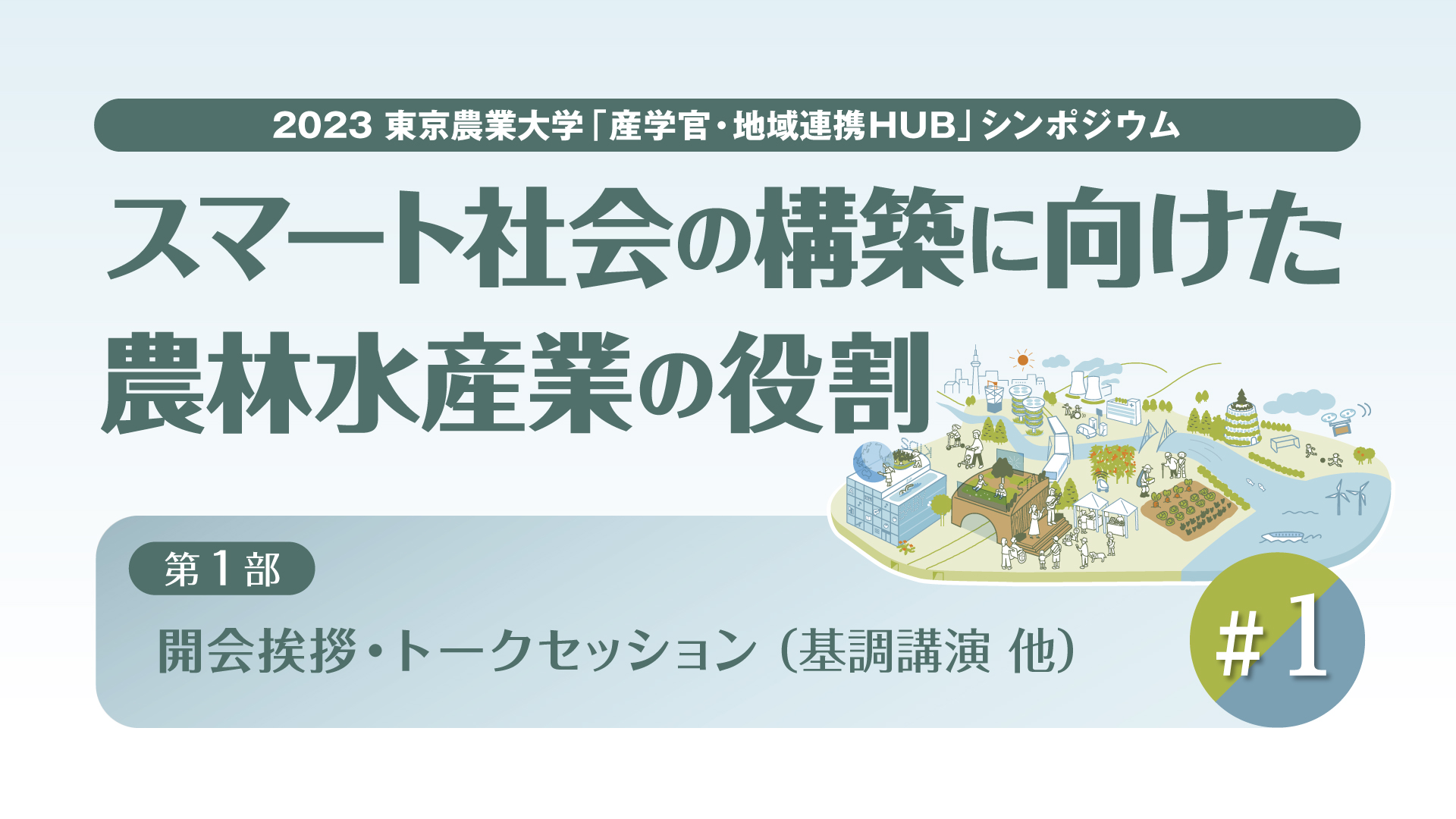 2023 東京農業大学「産学官・地域連携HUB」シンポジウム

スマート社会の構築に向けた農林水産業の役割

第1部

開会挨拶・トークセッション（基調講演 他）

#1